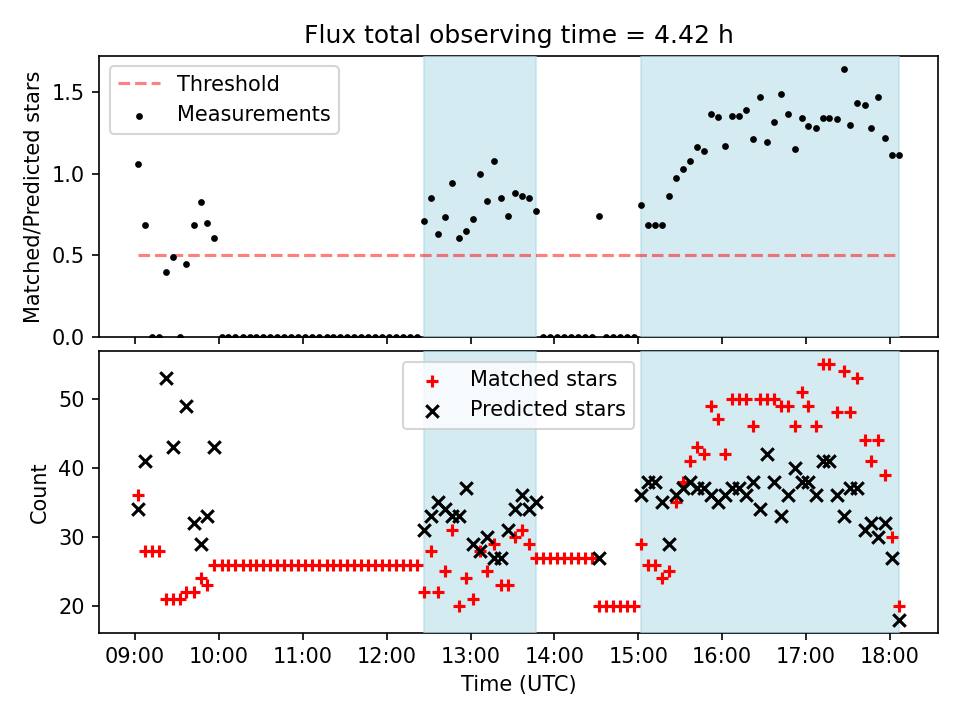 Flux total observing time = 4.42 h

Threshold
Measurements

Matched/Predicted stars

1.5
1.0
0.5
0.0

Matched stars
Predicted stars

Count

50
40
30
20

09:00
10:00
11:00
12:00
13:00
14:00
15:00
16:00
17:00
18:00

Time (UTC)